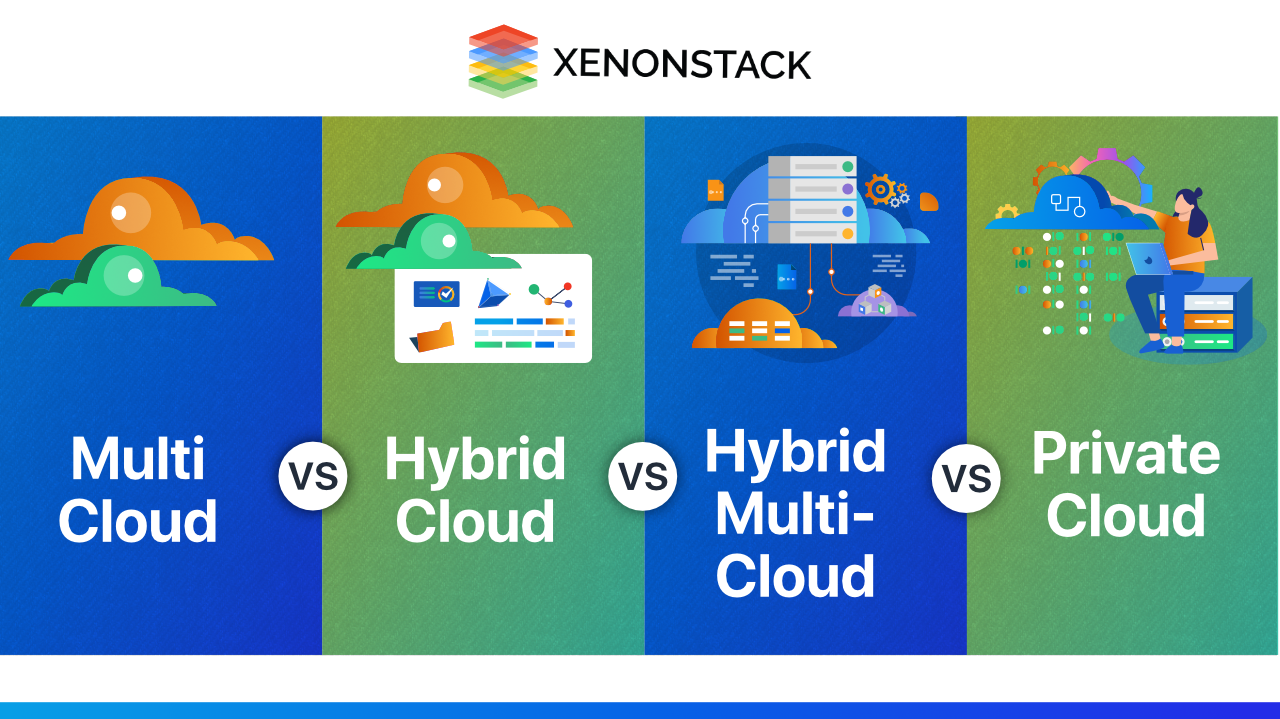 XENONSTACK

Multi Cloud

VS

Hybrid Cloud

VS

Hybrid Multi-Cloud

VS

Private Cloud